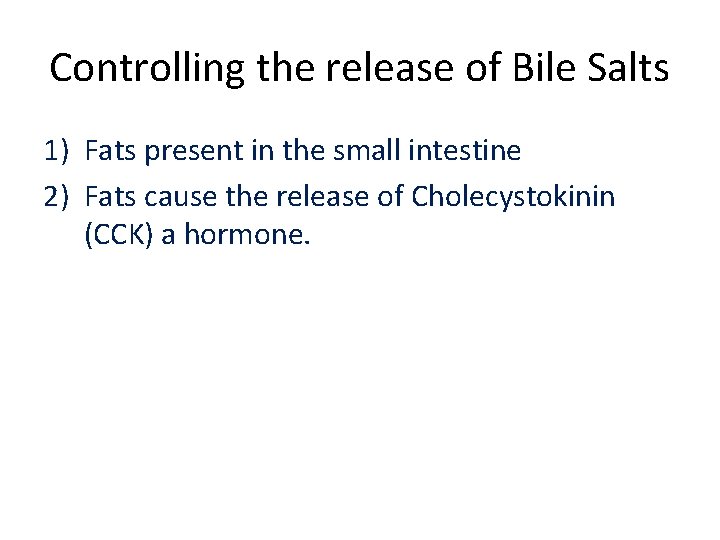 Controlling the release of Bile Salts

1) Fats present in the small intestine
2) Fats cause the release of Cholecystokinin (CCK) a hormone.